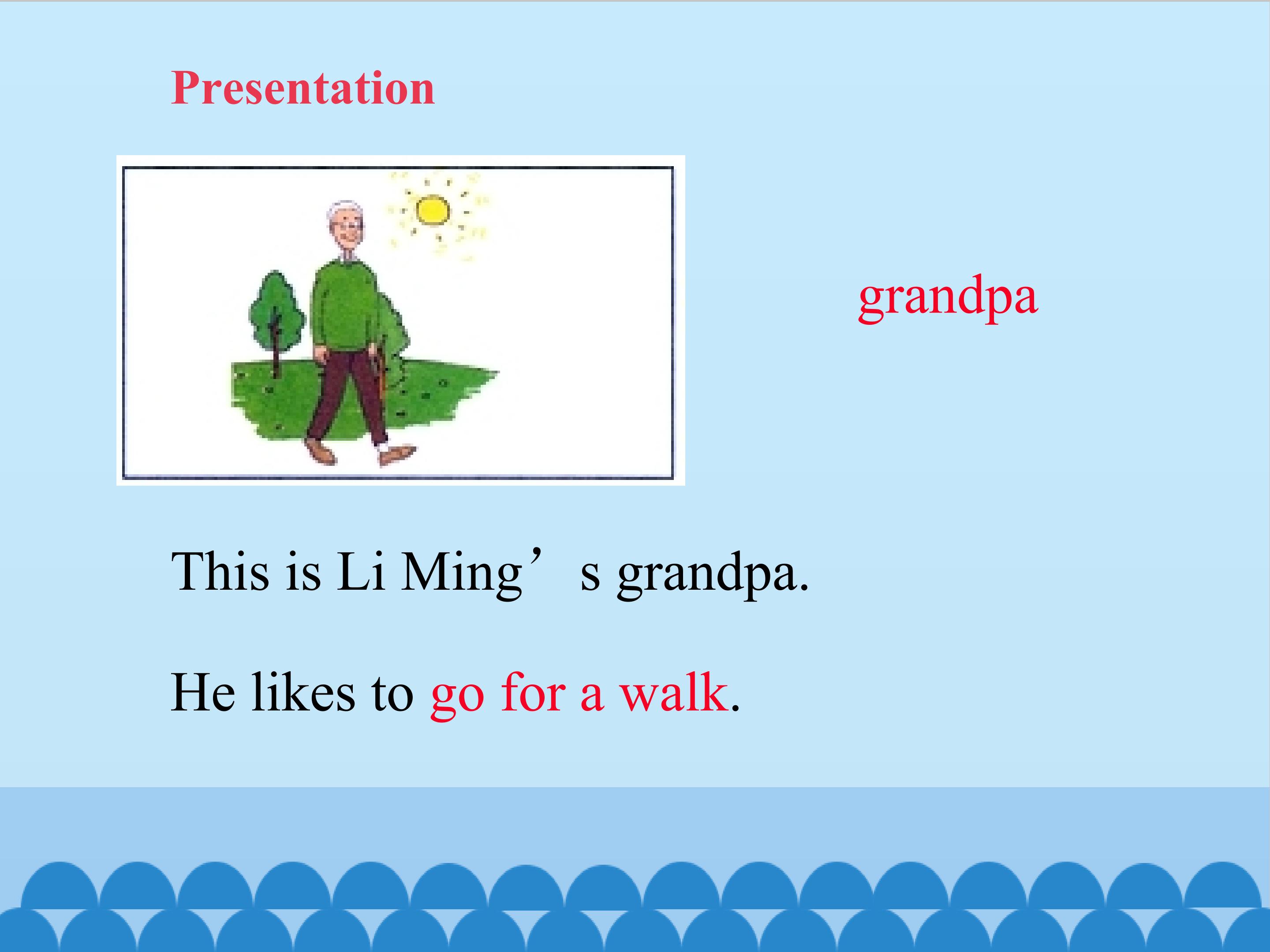 Presentation

grandpa

This is Li Ming’s grandpa.

He likes to go for a walk.